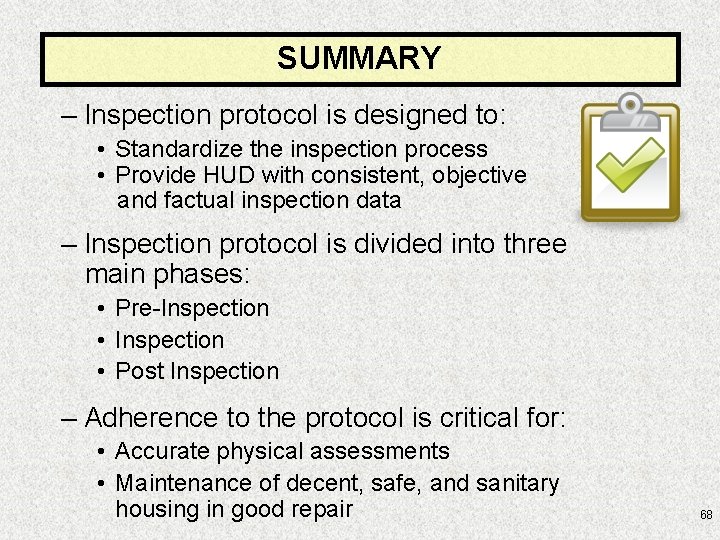 SUMMARY

– Inspection protocol is designed to:
• Standardize the inspection process
• Provide HUD with consistent, objective and factual inspection data

– Inspection protocol is divided into three main phases:
• Pre-Inspection
• Inspection
• Post Inspection

– Adherence to the protocol is critical for:
• Accurate physical assessments
• Maintenance of decent, safe, and sanitary housing in good repair

68